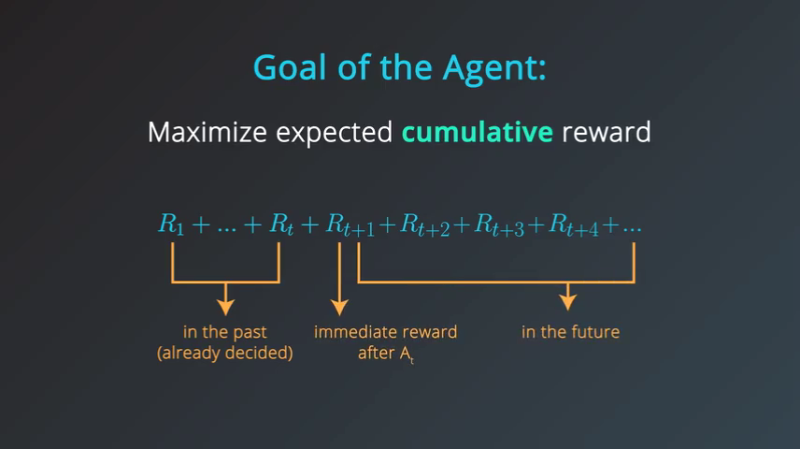 Goal of the Agent:

Maximize expected cumulative reward

$R_1 + ... + R_t + R_{t+1} + R_{t+2} + R_{t+3} + R_{t+4} + ...$

in the past (already decided)

immediate reward after $A_t$

in the future